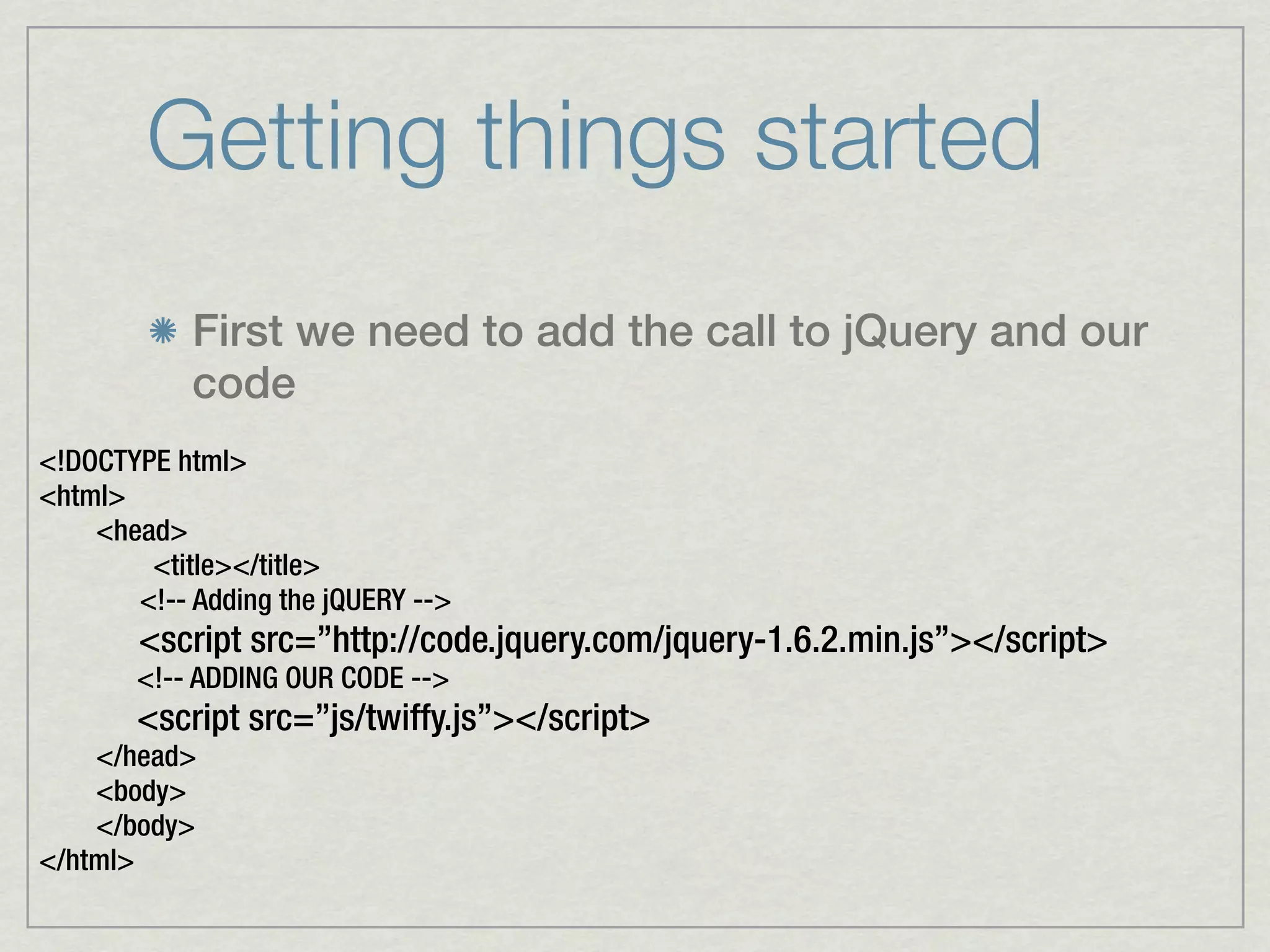 Getting things started

First we need to add the call to jQuery and our code

<!DOCTYPE html>
<html>
<head>
<title></title>
<!-- Adding the jQUERY -->
<script src=”http://code.jquery.com/jquery-1.6.2.min.js”></script>
<!-- ADDING OUR CODE -->
<script src=”js/twiffy.js”></script>
</head>
<body>
</body>
</html>